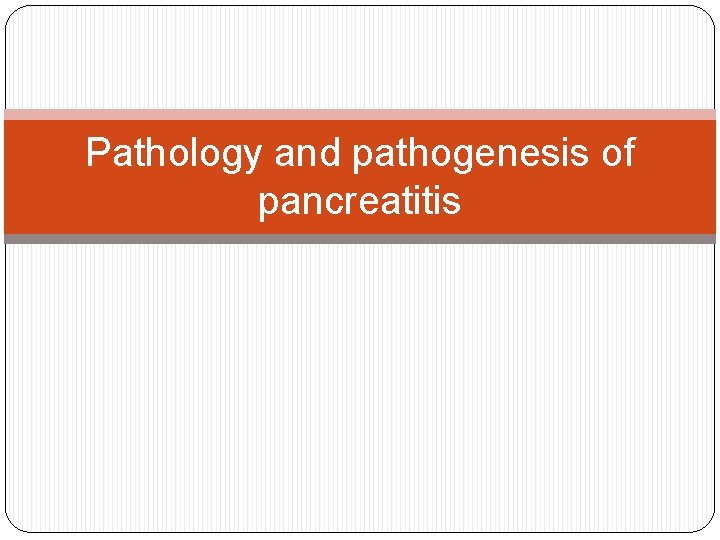 Pathology and pathogenesis of pancreatitis